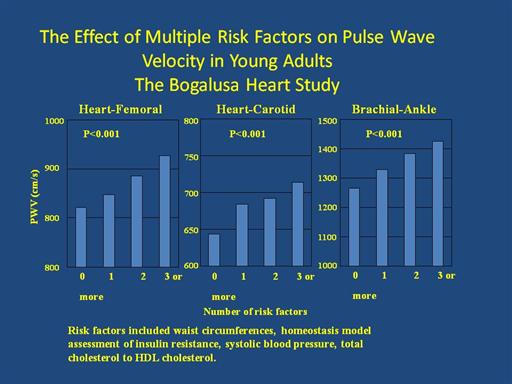 The Effect of Multiple Risk Factors on Pulse Wave Velocity in Young Adults
The Bogalusa Heart Study

Heart-Femoral

P<0.001

PWV (cm/s)

1000
900
800
800

0 1 2 3 or more

Heart-Carotid

P<0.001

800
750
700
650
600

0 1 2 3 or more

Brachial-Ankle

P<0.001

1500
1400
1300
1200
1100
1000

0 1 2 3 or more

Number of risk factors

Risk factors included waist circumferences, homeostasis model assessment of insulin resistance, systolic blood pressure, total cholesterol to HDL cholesterol.